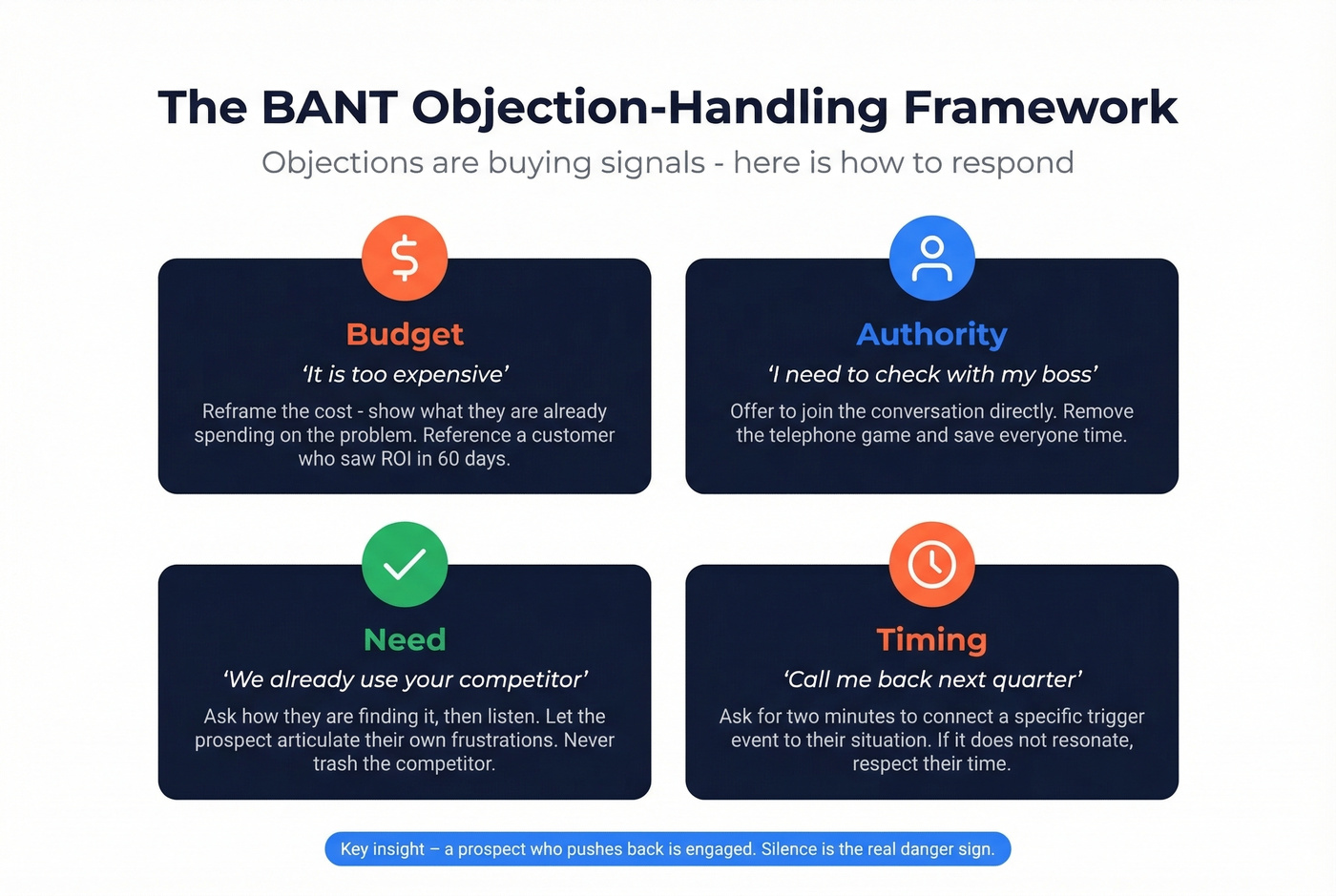 The BANT Objection-Handling Framework

Objections are buying signals - here is how to respond

$

Budget

'It is too expensive'

Reframe the cost - show what they are already spending on the problem. Reference a customer who saw ROI in 60 days.

Authority

'I need to check with my boss'

Offer to join the conversation directly. Remove the telephone game and save everyone time.

Need

'We already use your competitor'

Ask how they are finding it, then listen. Let the prospect articulate their own frustrations. Never trash the competitor.

Timing

'Call me back next quarter'

Ask for two minutes to connect a specific trigger event to their situation. If it does not resonate, respect their time.

Key insight – a prospect who pushes back is engaged. Silence is the real danger sign.